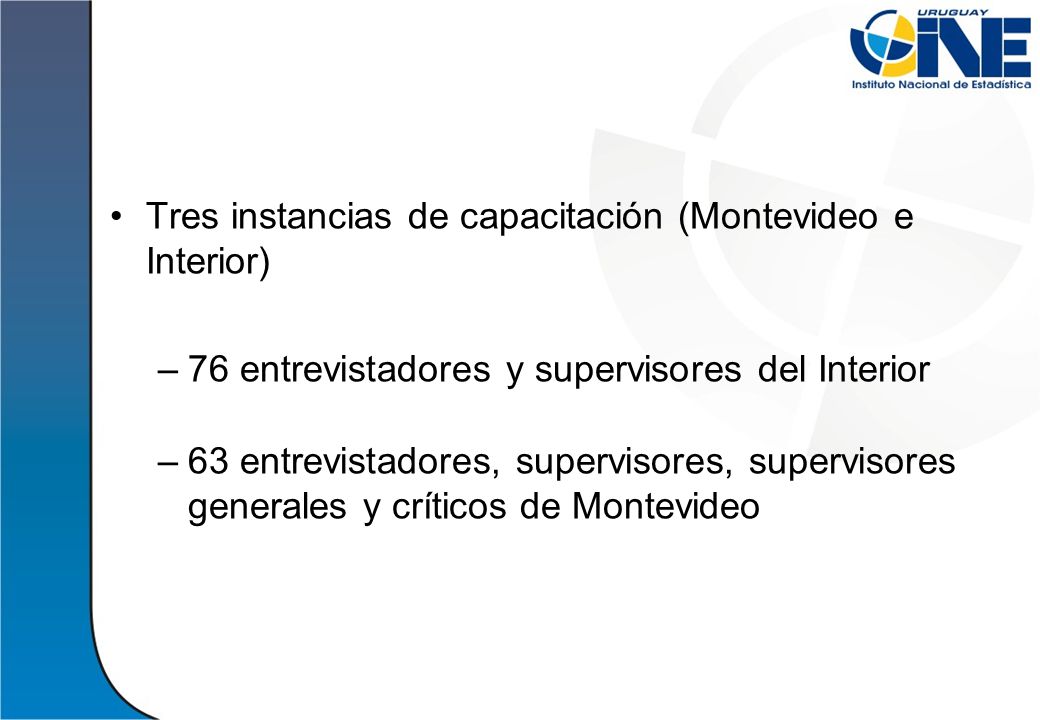 URUGUAY
INE
Instituto Nacional de Estadística

• Tres instancias de capacitación (Montevideo e Interior)

– 76 entrevistadores y supervisores del Interior

– 63 entrevistadores, supervisores, supervisores generales y críticos de Montevideo